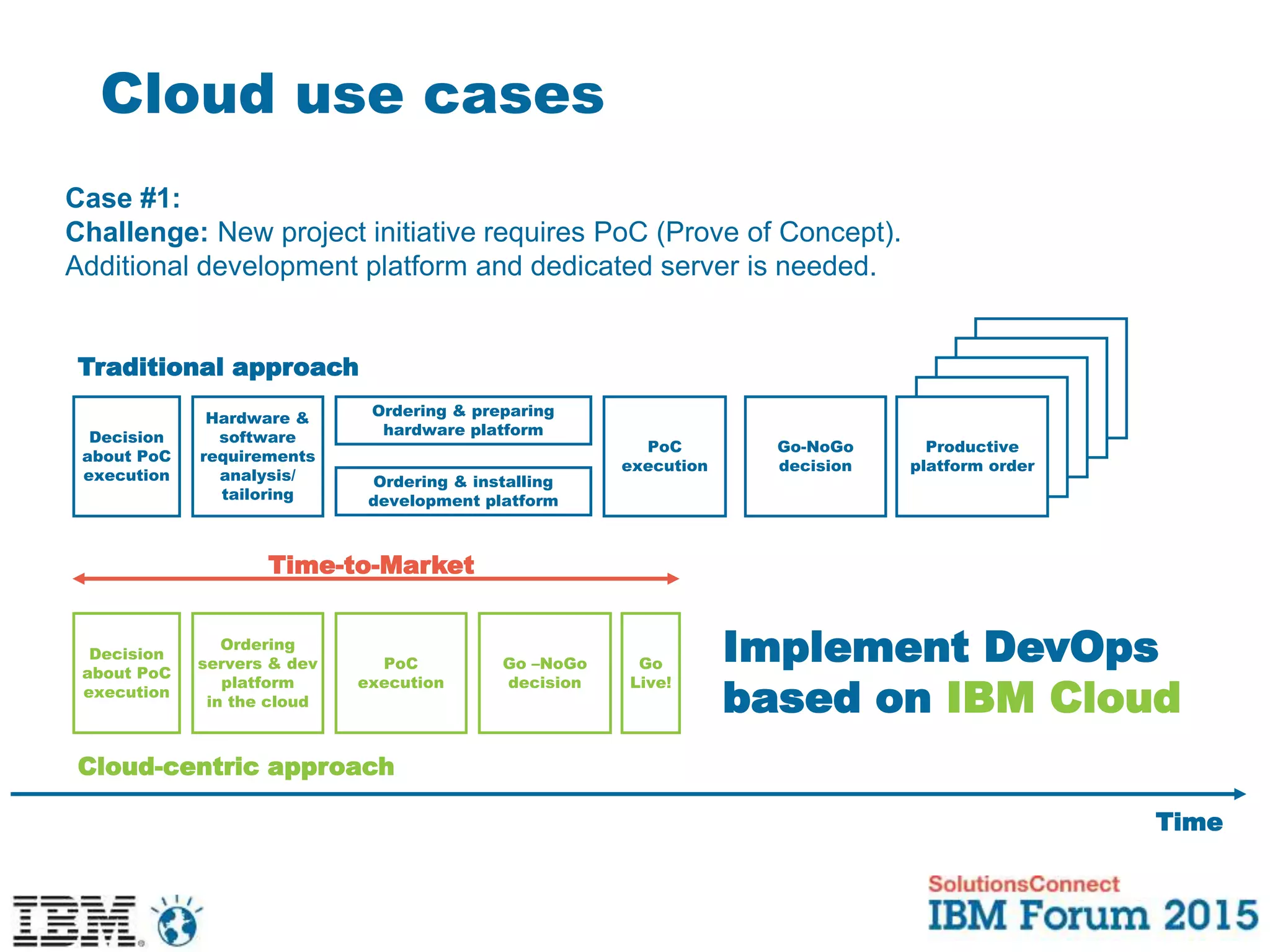 Cloud use cases

Case #1:
Challenge: New project initiative requires PoC (Prove of Concept). Additional development platform and dedicated server is needed.

Traditional approach

Decision about PoC execution

Hardware & software requirements analysis/ tailoring

Ordering & preparing hardware platform

Ordering & installing development platform

PoC execution

Go-NoGo decision

Productive platform order

Time-to-Market

Decision about PoC execution

Ordering servers & dev platform in the cloud

PoC execution

Go –NoGo decision

Go Live!

Implement DevOps based on IBM Cloud

Cloud-centric approach

Time

IBM

SolutionsConnect
IBM Forum 2015